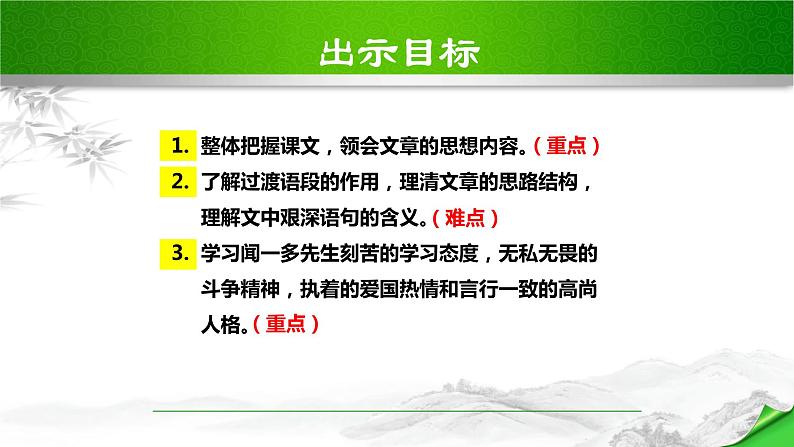 出示目标

1. 整体把握课文，领会文章的思想内容。（重点）

2. 了解过渡语段的作用，理清文章的思路结构，理解文中艰深语句的含义。（难点）

3. 学习闻一多先生刻苦的学习态度，无私无畏的斗争精神，执着的爱国热情和言行一致的高尚人格。（重点）